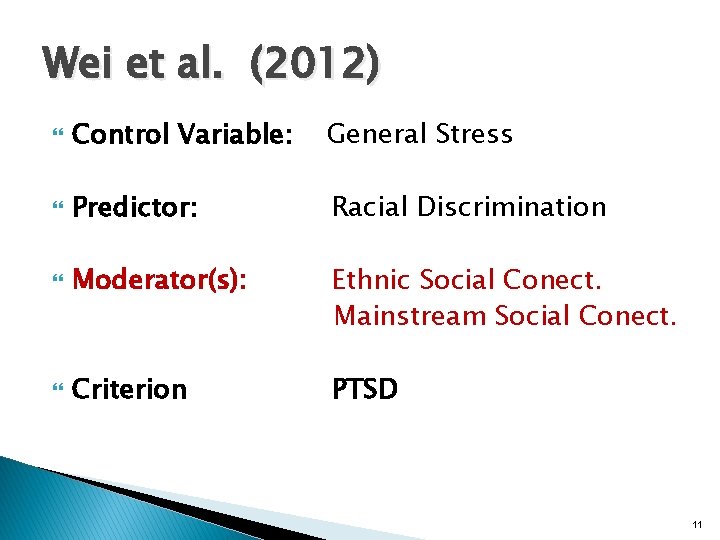 Wei et al. (2012)

Control Variable: General Stress

Predictor: Racial Discrimination

Moderator(s): Ethnic Social Conect.
Mainstream Social Conect.

Criterion PTSD

11